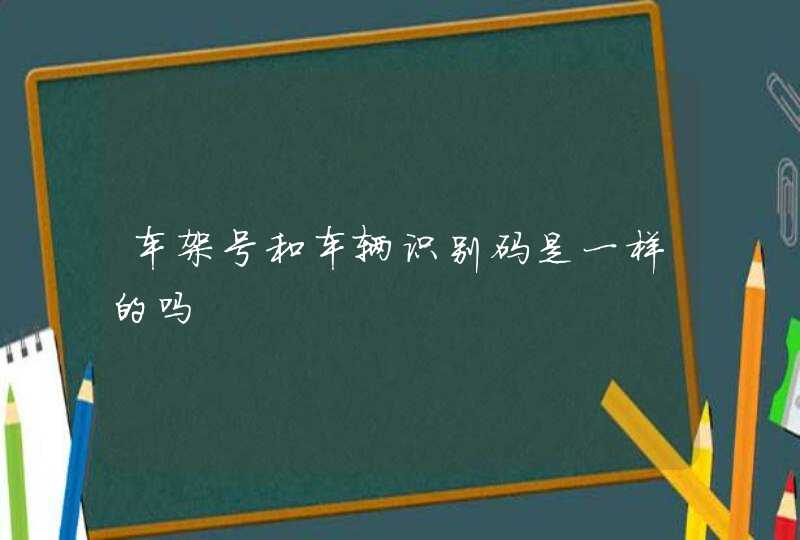 车架号和车辆识别码是一样的吗